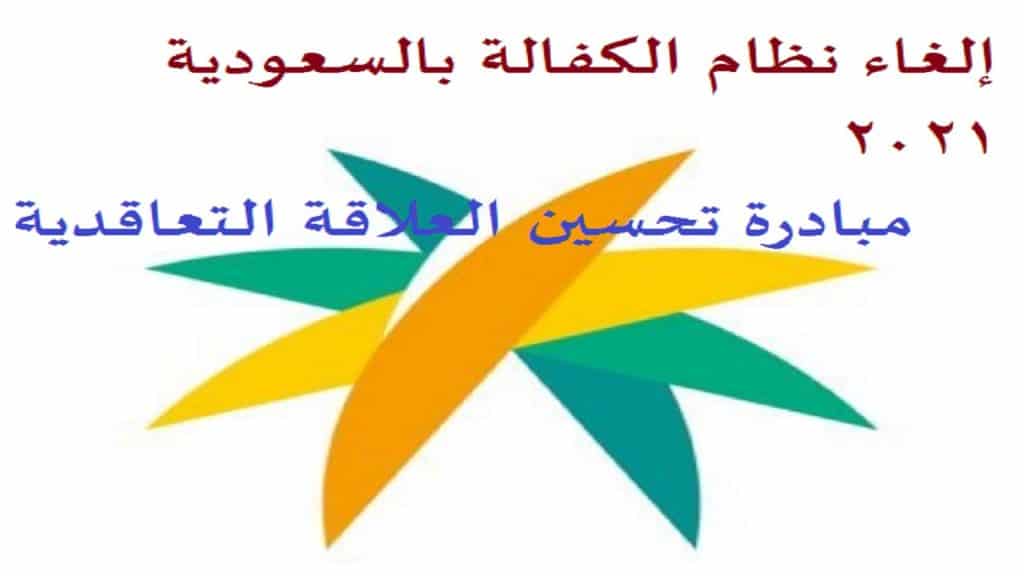 إلغاء نظام الكفالة بالسعودية ٢٠٢١

مبادرة تحسين العلاقة التعاقدية